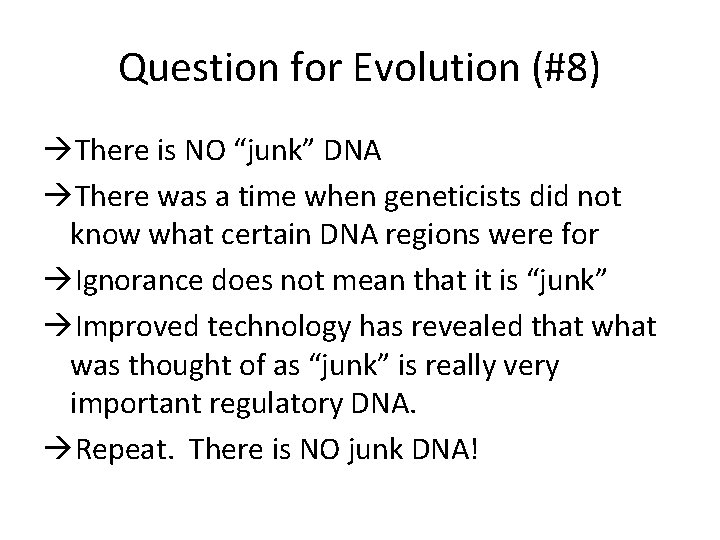 Question for Evolution (#8)

→There is NO “junk” DNA

→There was a time when geneticists did not know what certain DNA regions were for

→Ignorance does not mean that it is “junk”

→Improved technology has revealed that what was thought of as “junk” is really very important regulatory DNA.

→Repeat. There is NO junk DNA!